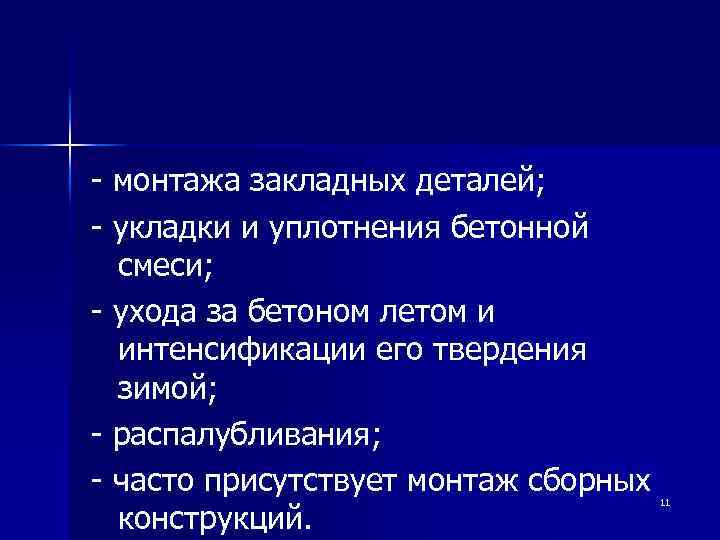 - монтажа закладных деталей;

- укладки и уплотнения бетонной смеси;

- ухода за бетоном летом и интенсификации его твердения зимой;

- распалубливания;

- часто присутствует монтаж сборных конструкций.

11